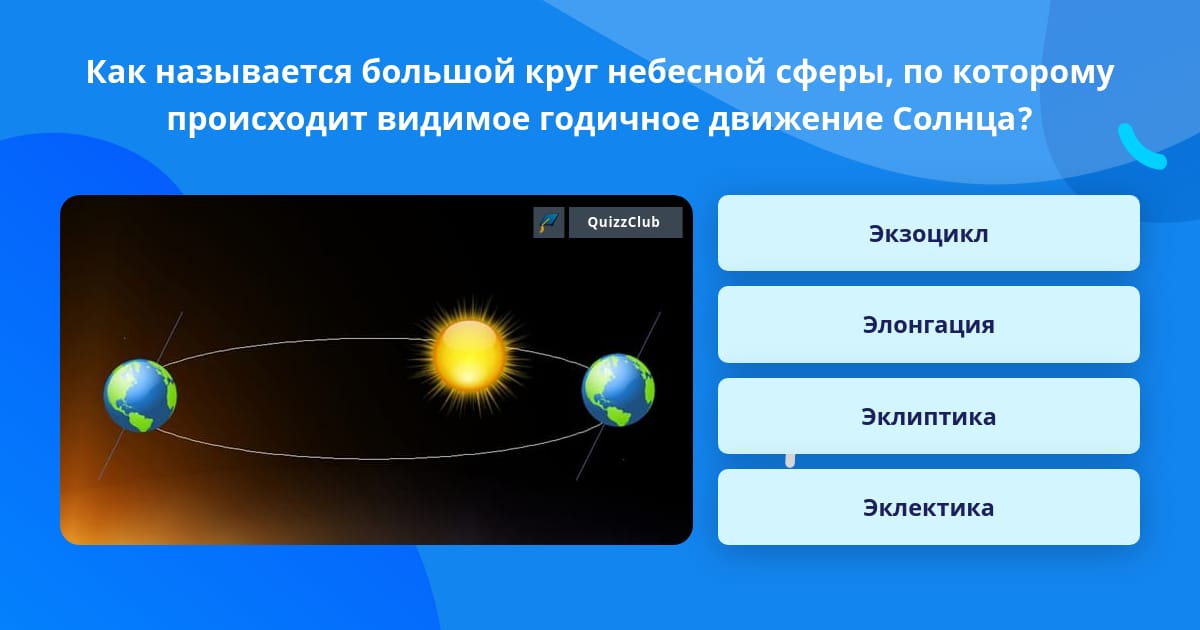 Как называется большой круг небесной сферы, по которому происходит видимое годичное движение Солнца?

QuizzClub

Экзоцикл

Элонгация

Эклиптика

Эклектика